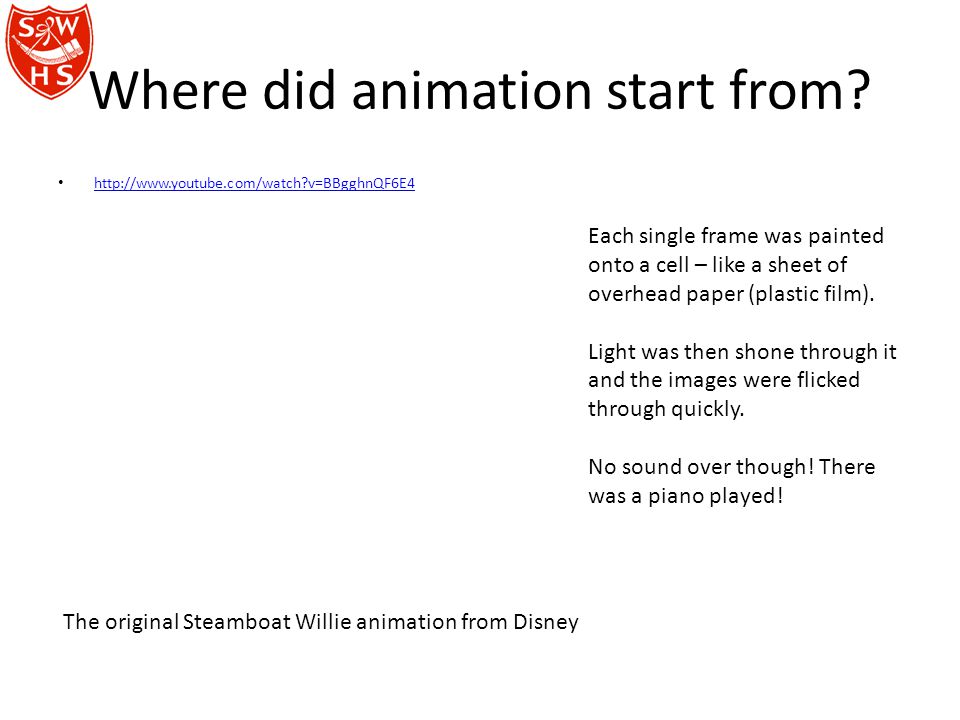 S W
H S

Where did animation start from?

• http://www.youtube.com/watch?v=BBgghnQF6E4

Each single frame was painted onto a cell – like a sheet of overhead paper (plastic film).

Light was then shone through it and the images were flicked through quickly.

No sound over though! There was a piano played!

The original Steamboat Willie animation from Disney